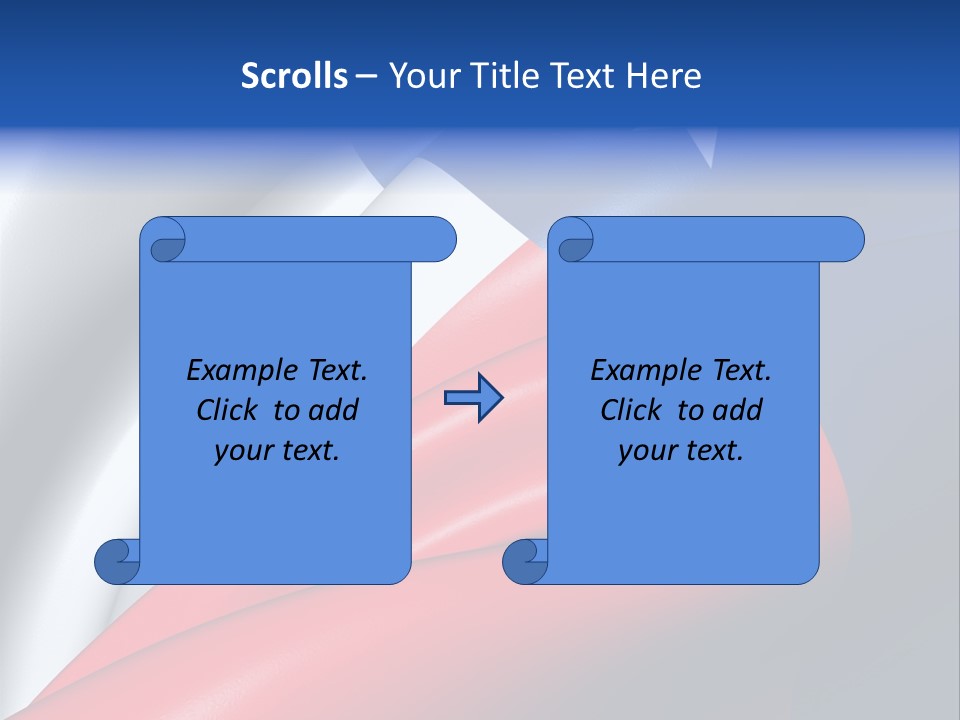 Scrolls – Your Title Text Here

Example Text. Click to add your text.

Example Text. Click to add your text.